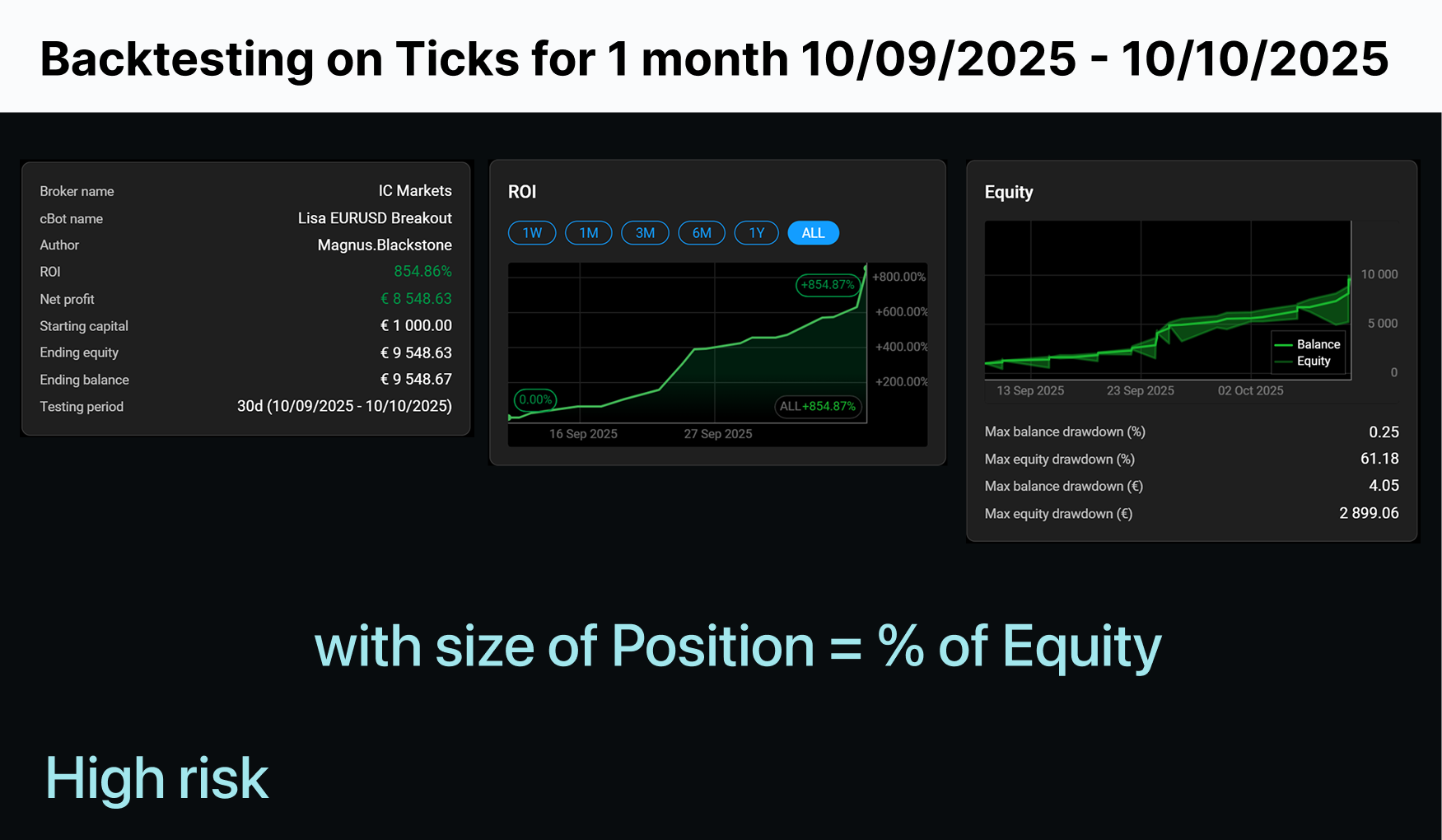 Backtesting on Ticks for 1 month 10/09/2025 - 10/10/2025

| Broker name | IC Markets |
|---|---|
| cBot name | Lisa EURUSD Breakout |
| Author | Magnus.Blackstone |
| ROI | 854.86% |
| Net profit | € 8 548.63 |
| Starting capital | € 1 000.00 |
| Ending equity | € 9 548.63 |
| Ending balance | € 9 548.67 |
| Testing period | 30d (10/09/2025 - 10/10/2025) |

ROI

1W 1M 3M 6M 1Y ALL

+854.87%
+800.00%
+600.00%
+400.00%
+200.00%
0.00%
ALL+854.87%
16 Sep 2025
27 Sep 2025

Equity

10 000
5 000
0
Balance
Equity
13 Sep 2025
23 Sep 2025
02 Oct 2025

| Max balance drawdown (%) | 0.25 |
|---|---|
| Max equity drawdown (%) | 61.18 |
| Max balance drawdown (€) | 4.05 |
| Max equity drawdown (€) | 2 899.06 |

with size of Position = % of Equity

High risk